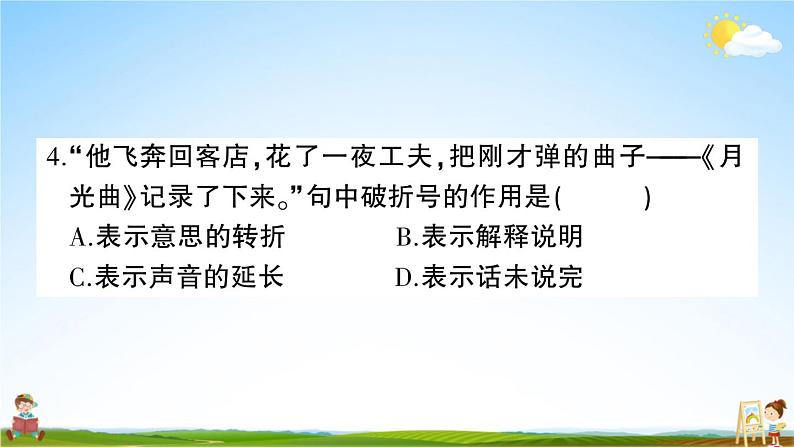 4.“他飞奔回客店，花了一夜工夫，把刚才弹的曲子——《月光曲》记录了下来。”句中破折号的作用是(　　)

A.表示意思的转折　　B.表示解释说明

C.表示声音的延长　　D.表示话未说完